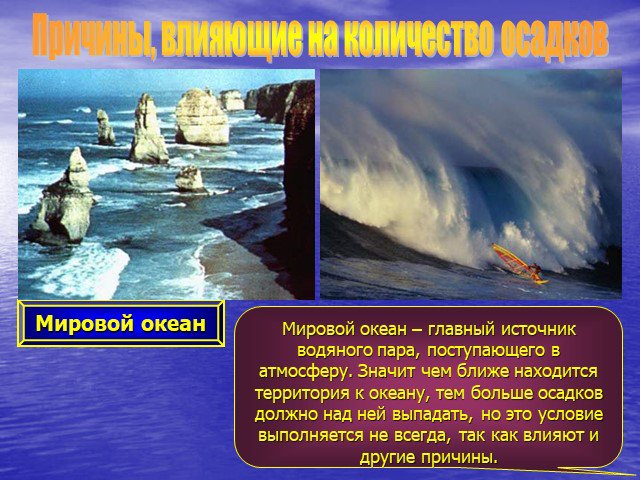 Причины, влияющие на количество осадков

Мировой океан

Мировой океан – главный источник водяного пара, поступающего в атмосферу. Значит чем ближе находится территория к океану, тем больше осадков должно над ней выпадать, но это условие выполняется не всегда, так как влияют и другие причины.